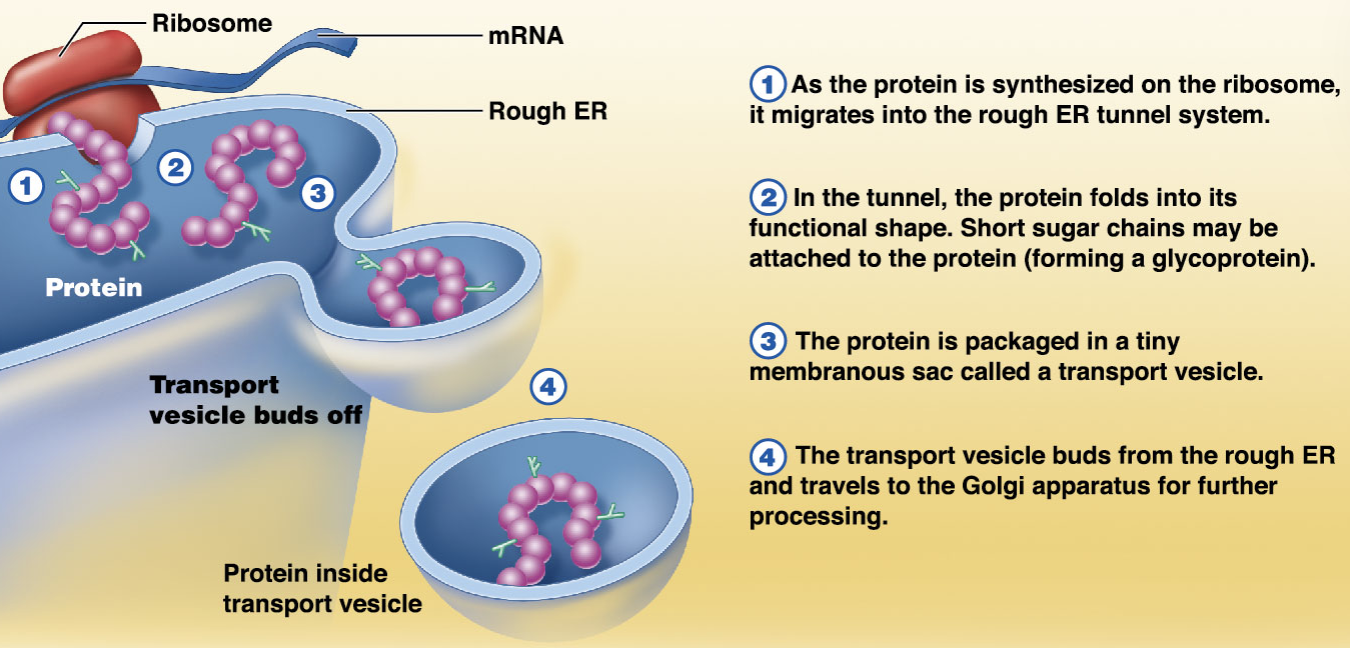 Ribosome

mRNA

Rough ER

1

2

3

Protein

Transport vesicle buds off

4

Protein inside transport vesicle

1 As the protein is synthesized on the ribosome, it migrates into the rough ER tunnel system.

2 In the tunnel, the protein folds into its functional shape. Short sugar chains may be attached to the protein (forming a glycoprotein).

3 The protein is packaged in a tiny membranous sac called a transport vesicle.

4 The transport vesicle buds from the rough ER and travels to the Golgi apparatus for further processing.